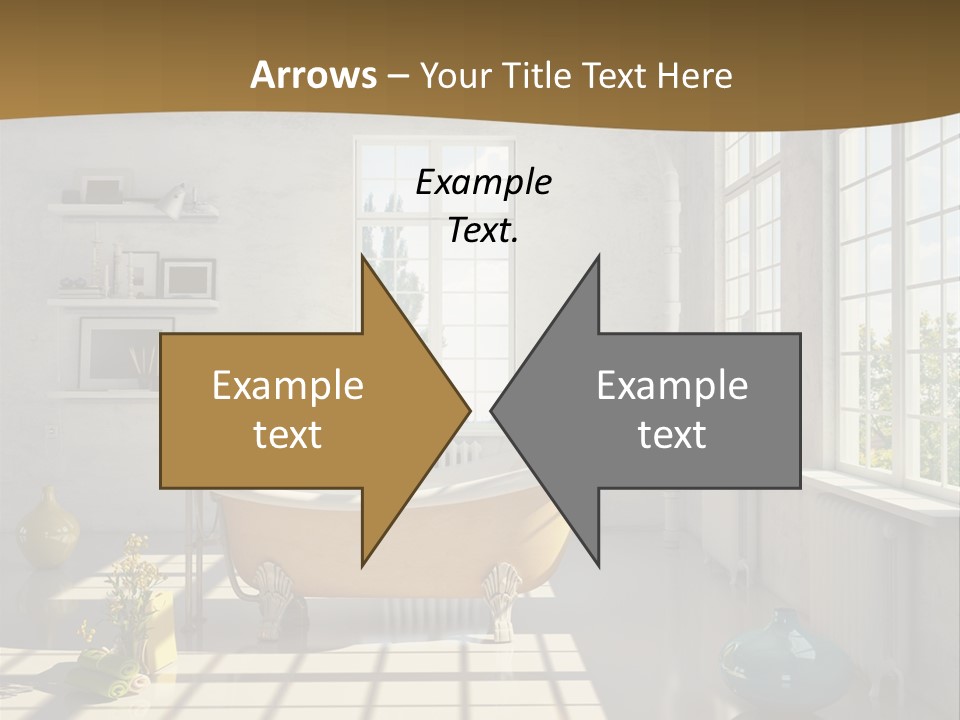 Arrows – Your Title Text Here

Example Text.

Example text

Example text